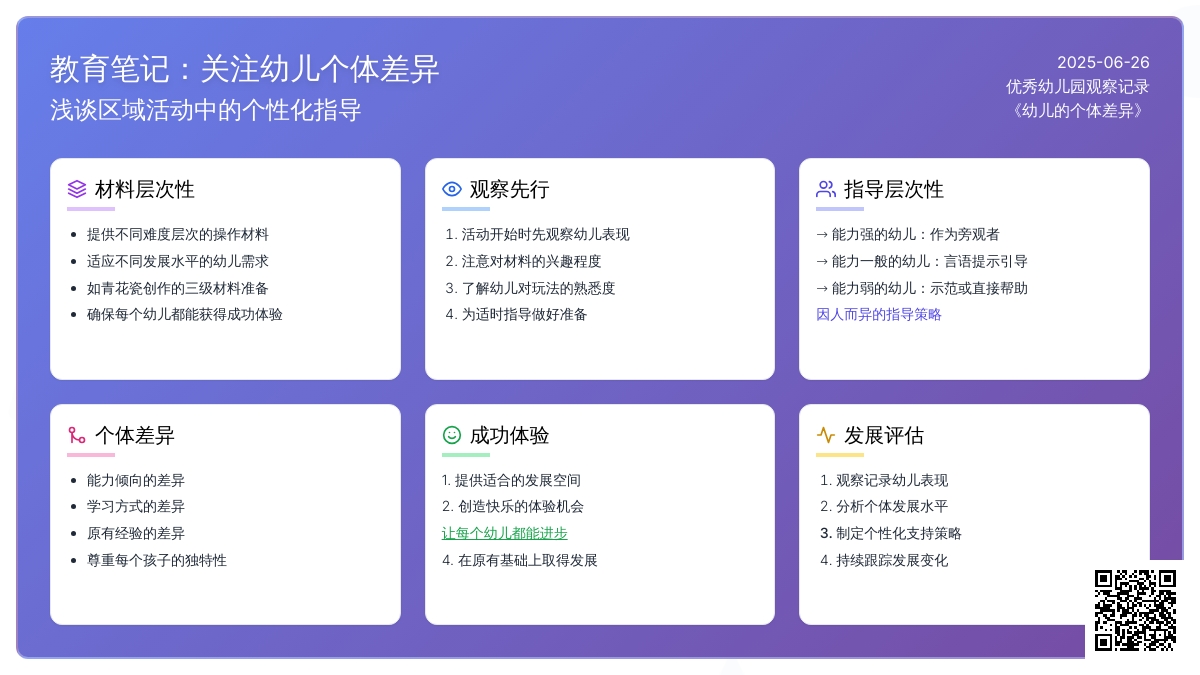 教育笔记：关注幼儿个体差异
浅谈区域活动中的个性化指导

2025-06-26
优秀幼儿园观察记录
《幼儿的个体差异》

材料层次性
- 提供不同难度层次的操作材料
- 适应不同发展水平的幼儿需求
- 如青花瓷创作的三级材料准备
- 确保每个幼儿都能获得成功体验

观察先行
1. 活动开始时先观察幼儿表现
2. 注意对材料的兴趣程度
3. 了解幼儿对玩法的熟悉度
4. 为适时指导做好准备

指导层次性
→ 能力强的幼儿：作为旁观者
→ 能力一般的幼儿：言语提示引导
→ 能力弱的幼儿：示范或直接帮助
因人而异的指导策略

个体差异
- 能力倾向的差异
- 学习方式的差异
- 原有经验的差异
- 尊重每个孩子的独特性

成功体验
1. 提供适合的发展空间
2. 创造快乐的体验机会
让每个幼儿都能进步
4. 在原有基础上取得发展

发展评估
1. 观察记录幼儿表现
2. 分析个体发展水平
3. 制定个性化支持策略
4. 持续跟踪发展变化